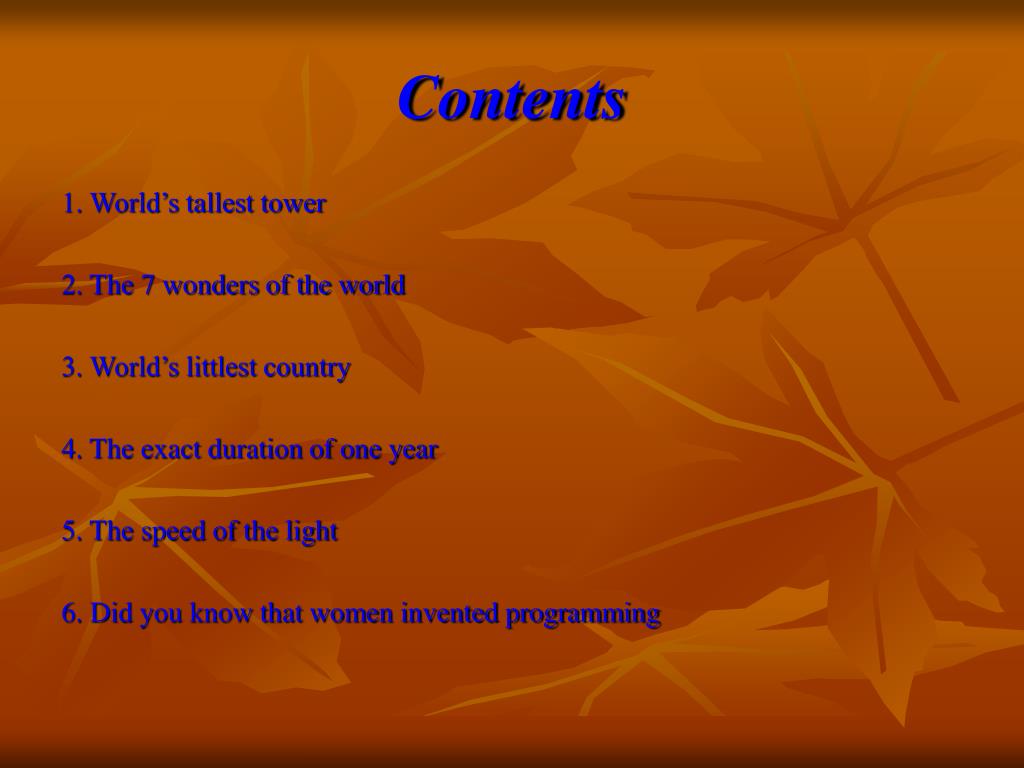 Contents

1. World’s tallest tower

2. The 7 wonders of the world

3. World’s littlest country

4. The exact duration of one year

5. The speed of the light

6. Did you know that women invented programming